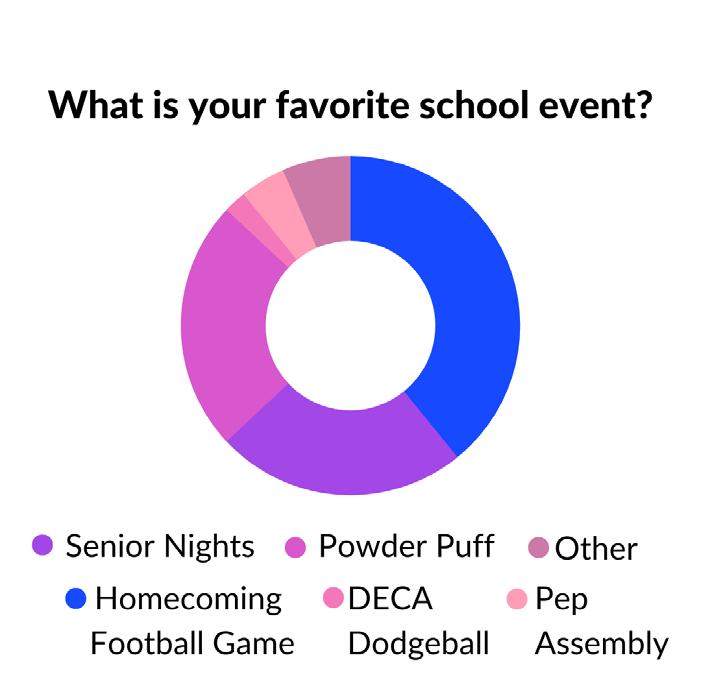 What is your favorite school event?

Senior Nights
Powder Puff
Other
Homecoming Football Game
DECA Dodgeball
Pep Assembly